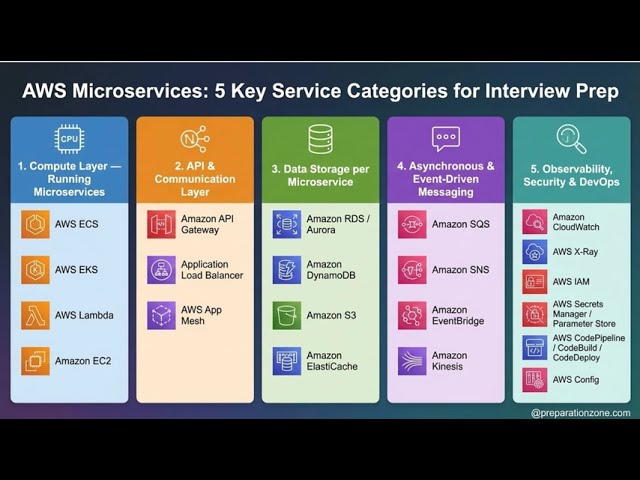 AWS Microservices: 5 Key Service Categories for Interview Prep

CPU

1. Compute Layer — Running Microservices

AWS ECS

AWS EKS

AWS Lambda

Amazon EC2

N

2. API & Communication Layer

Amazon API Gateway

Application Load Balancer

AWS App Mesh

3. Data Storage per Microservice

Amazon RDS / Aurora

Amazon DynamoDB

Amazon S3

Amazon ElastiCache

4. Asynchronous & Event-Driven Messaging

Amazon SQS

Amazon SNS

Amazon EventBridge

Amazon Kinesis

5. Observability, Security & DevOps

Amazon CloudWatch

AWS X-Ray

AWS IAM

AWS Secrets Manager / Parameter Store

AWS CodePipeline / CodeBuild / CodeDeploy

AWS Config

@preparationzone.com